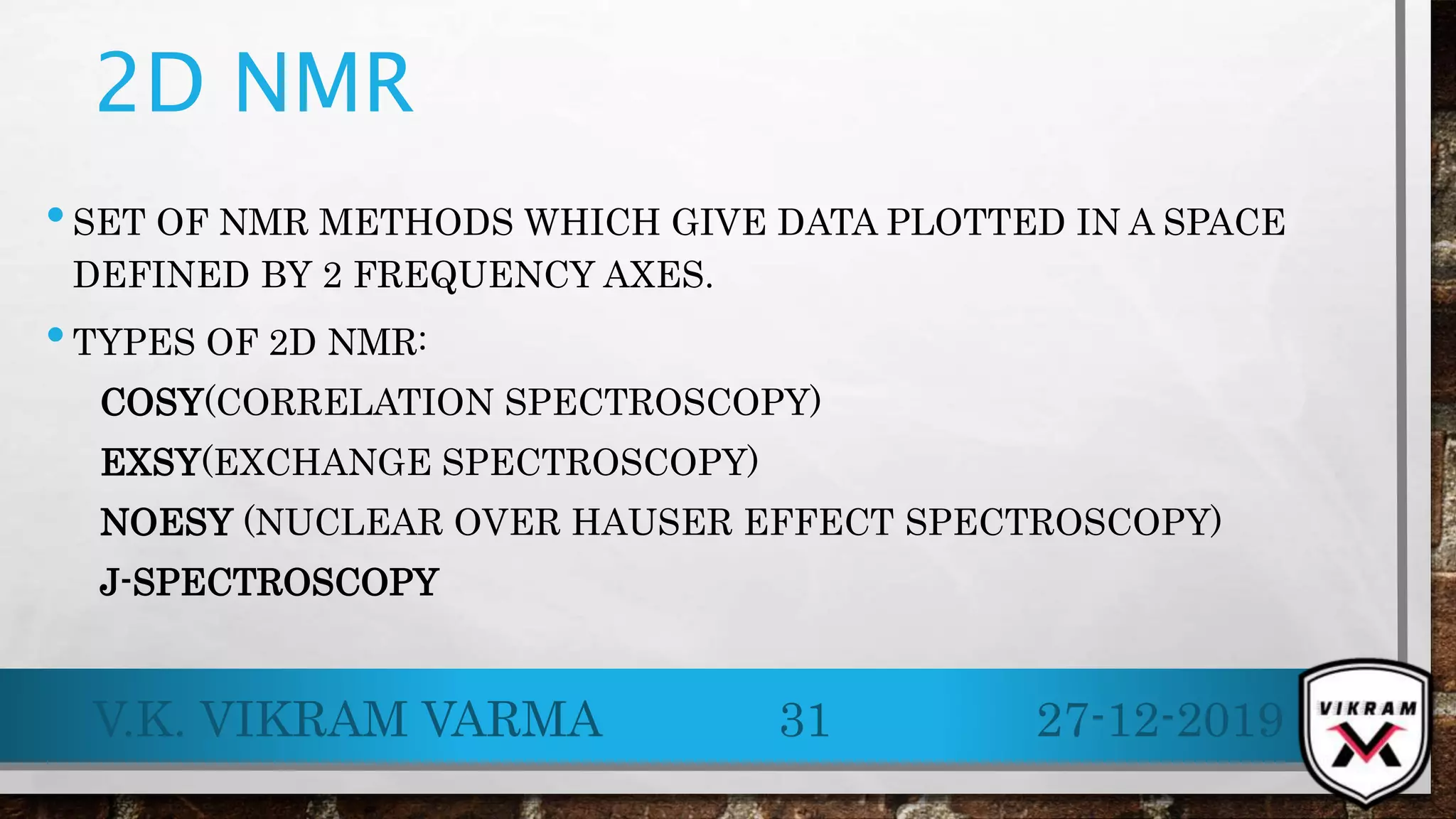 2D NMR

• SET OF NMR METHODS WHICH GIVE DATA PLOTTED IN A SPACE DEFINED BY 2 FREQUENCY AXES.

• TYPES OF 2D NMR:

COSY(CORRELATION SPECTROSCOPY)

EXSY(EXCHANGE SPECTROSCOPY)

NOESY (NUCLEAR OVER HAUSER EFFECT SPECTROSCOPY)

J-SPECTROSCOPY

V.K. VIKRAM VARMA 31 27-12-2019

VIKRAM